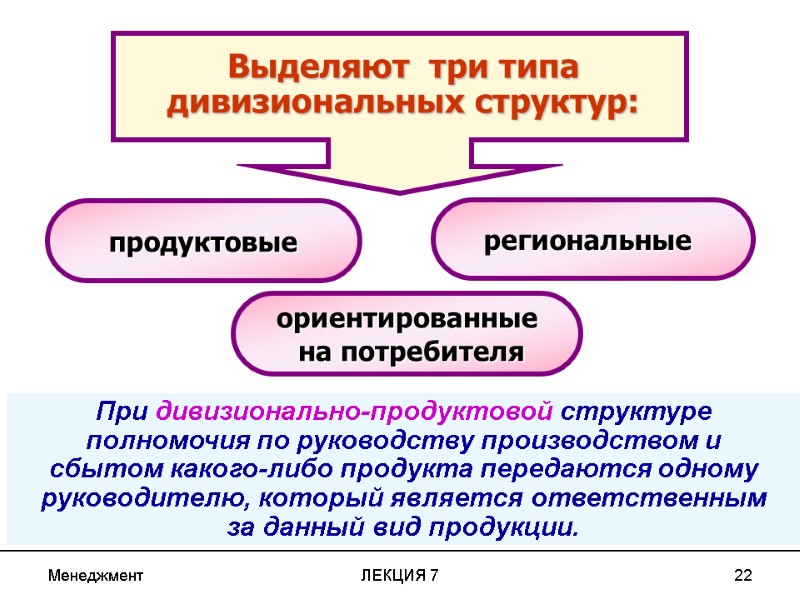 Выделяют три типа дивизиональных структур:

продуктовые

региональные

ориентированные на потребителя

При дивизионально-продуктовой структуре полномочия по руководству производством и сбытом какого-либо продукта передаются одному руководителю, который является ответственным за данный вид продукции.

Менеджмент

ЛЕКЦИЯ 7

22